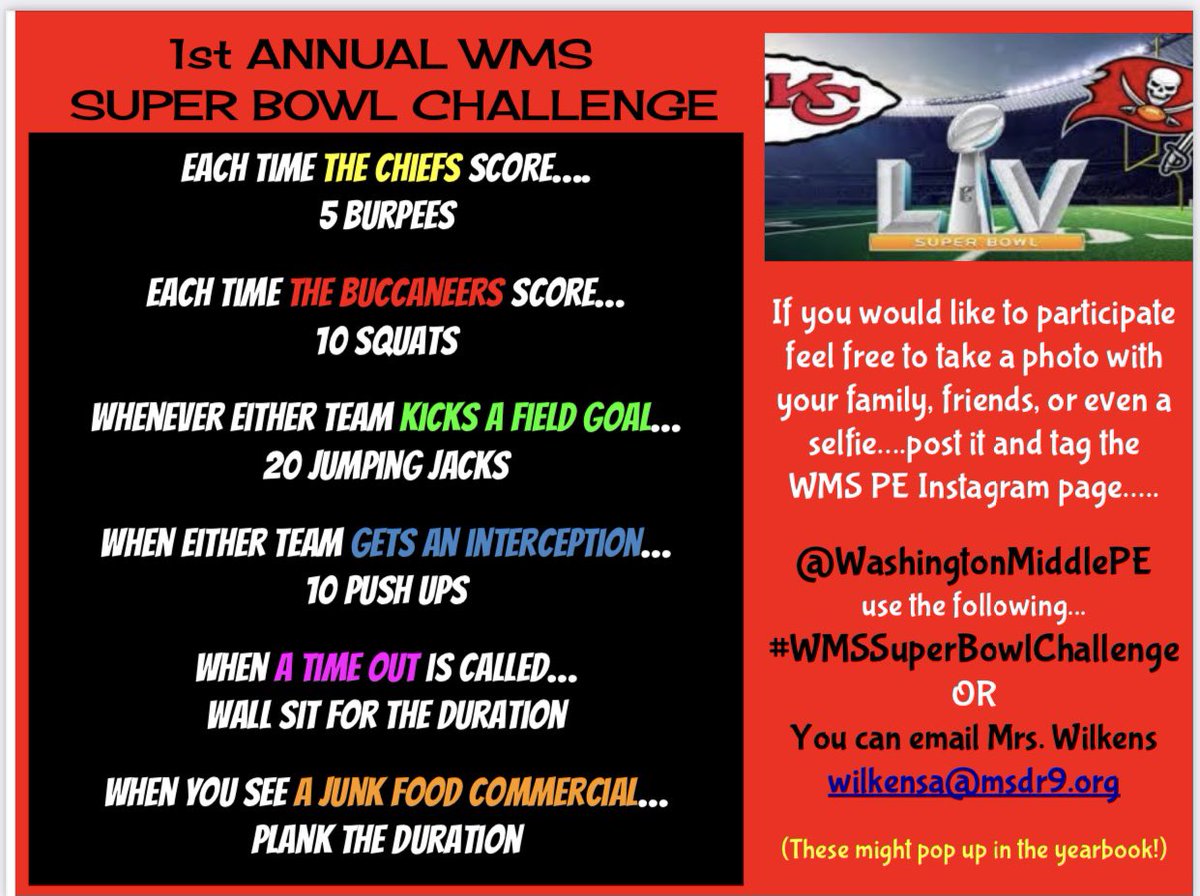 1st ANNUAL WMS SUPER BOWL CHALLENGE

EACH TIME THE CHIEFS SCORE....
5 BURPEES

EACH TIME THE BUCCANEERS SCORE...
10 SQUATS

WHENEVER EITHER TEAM KICKS A FIELD GOAL...
20 JUMPING JACKS

WHEN EITHER TEAM GETS AN INTERCEPTION...
10 PUSH UPS

WHEN A TIME OUT IS CALLED...
WALL SIT FOR THE DURATION

WHEN YOU SEE A JUNK FOOD COMMERCIAL...
PLANK THE DURATION

KC

LV
SUPER BOWL

If you would like to participate feel free to take a photo with your family, friends, or even a selfie....post it and tag the WMS PE Instagram page.....

@WashingtonMiddlePE
use the following...
#WMSSuperBowlChallenge
OR
You can email Mrs. Wilkens
wilkensa@msdr9.org

(These might pop up in the yearbook!)